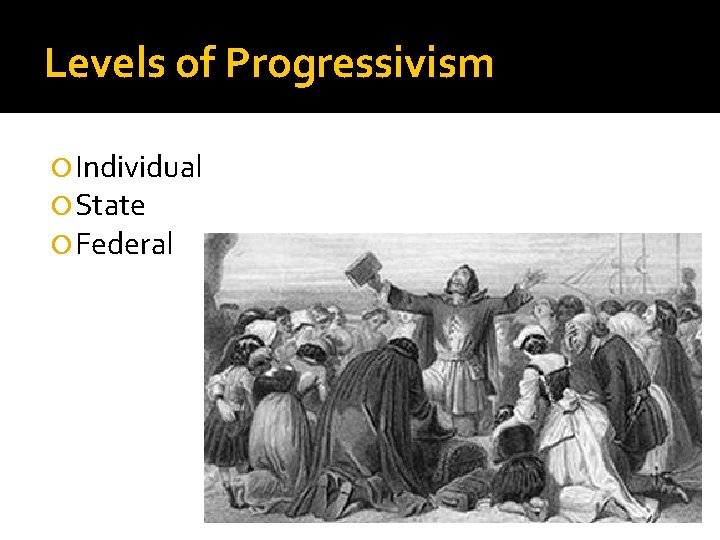 Levels of Progressivism

Individual
State
Federal